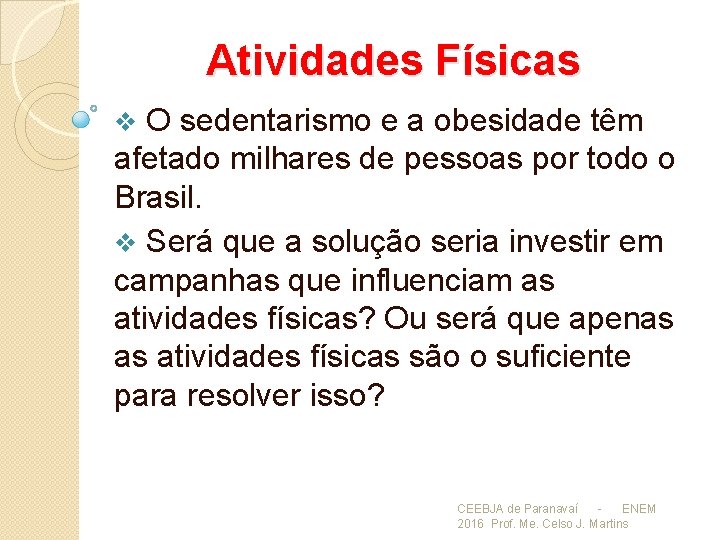 Atividades Físicas

❖ O sedentarismo e a obesidade têm afetado milhares de pessoas por todo o Brasil.

❖ Será que a solução seria investir em campanhas que influenciam as atividades físicas? Ou será que apenas as atividades físicas são o suficiente para resolver isso?

CEEBJA de Paranavaí - ENEM 2016 Prof. Me. Celso J. Martins